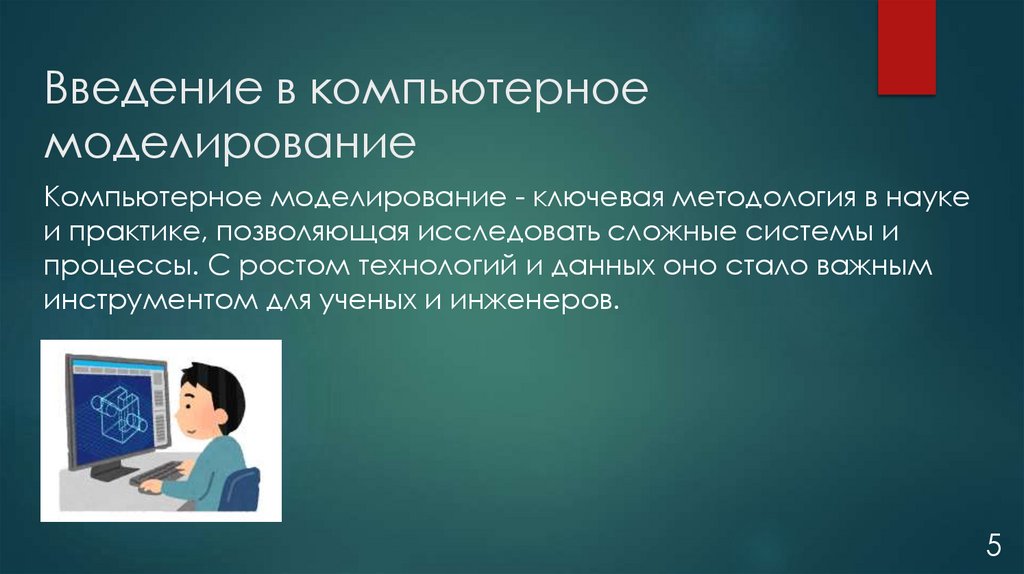 Введение в компьютерное моделирование

Компьютерное моделирование - ключевая методология в науке и практике, позволяющая исследовать сложные системы и процессы. С ростом технологий и данных оно стало важным инструментом для ученых и инженеров.

5